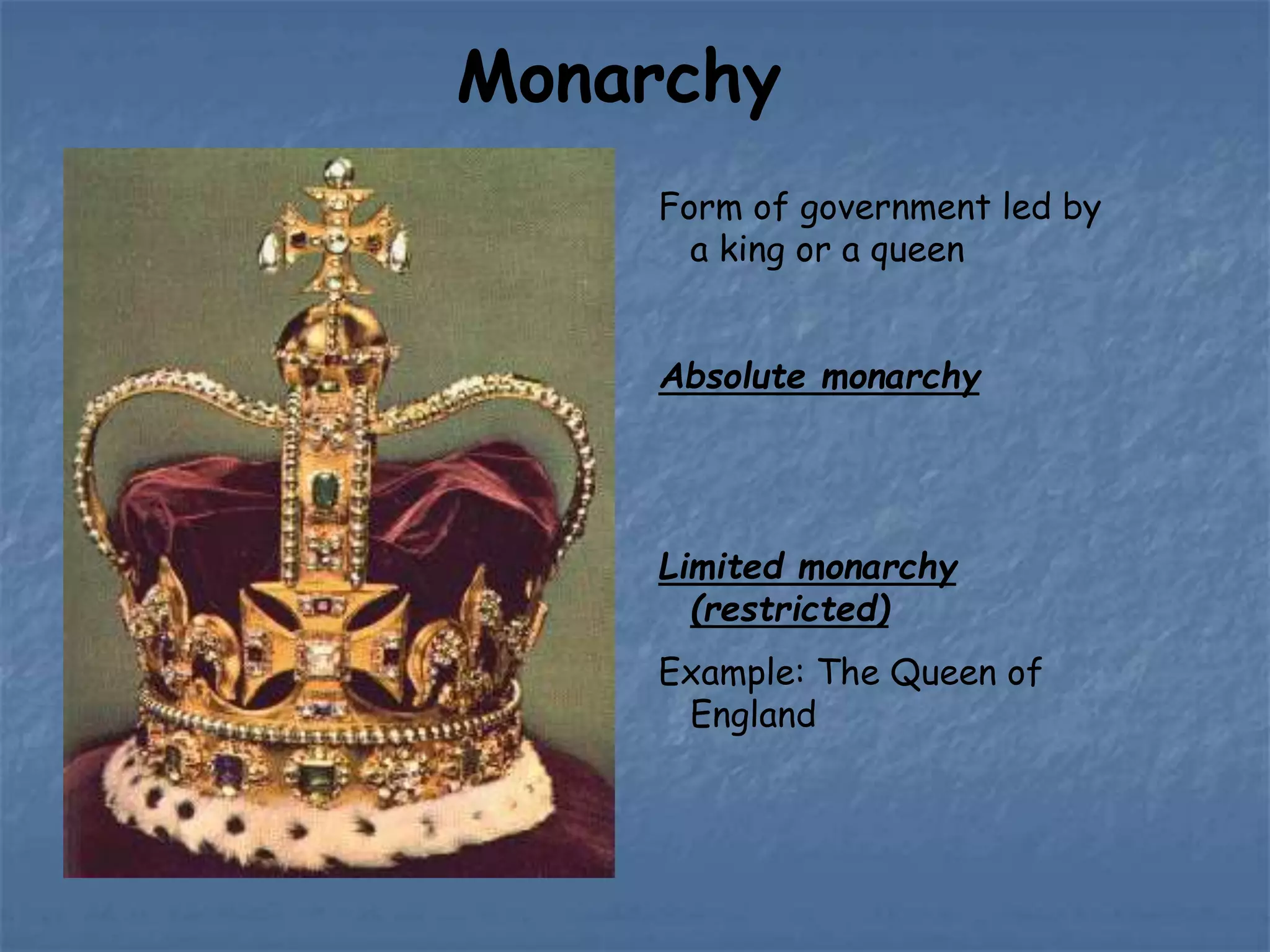 Monarchy

Form of government led by a king or a queen

Absolute monarchy

Limited monarchy (restricted)

Example: The Queen of England